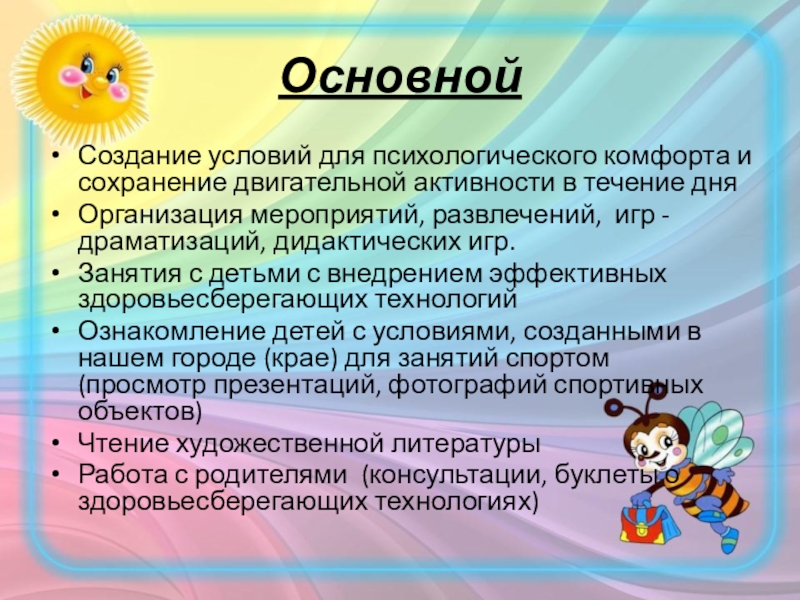 Основной

• Создание условий для психологического комфорта и сохранение двигательной активности в течение дня
• Организация мероприятий, развлечений, игр - драматизаций, дидактических игр.
• Занятия с детьми с внедрением эффективных здоровьесберегающих технологий
• Ознакомление детей с условиями, созданными в нашем городе (крае) для занятий спортом (просмотр презентаций, фотографий спортивных объектов)
• Чтение художественной литературы
• Работа с родителями (консультации, буклеты о здоровьесберегающих технологиях)